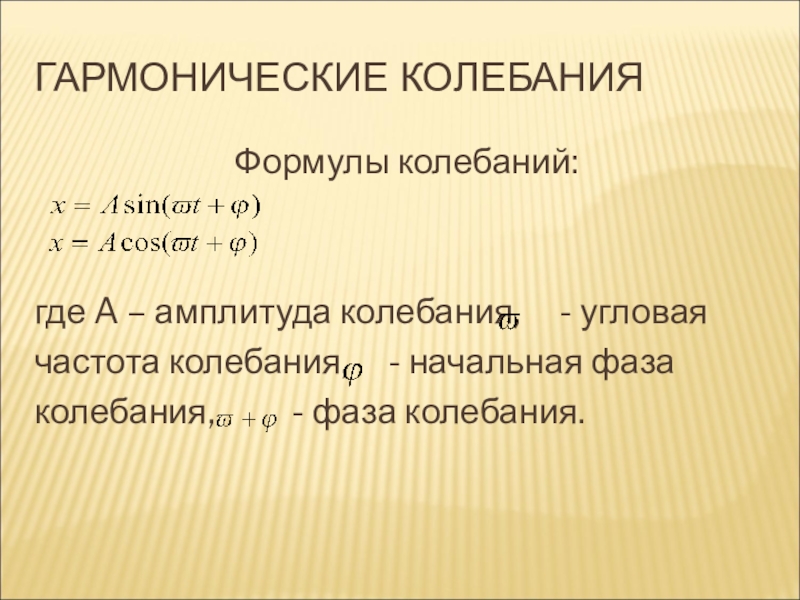 ГАРМОНИЧЕСКИЕ КОЛЕБАНИЯ

Формулы колебаний:

$x = A\sin(\varpi t + \varphi)$

$x = A\cos(\varpi t + \varphi)$

где А – амплитуда колебания, $\varpi$ - угловая частота колебания, $\varphi$ - начальная фаза колебания, $\varpi + \varphi$ - фаза колебания.